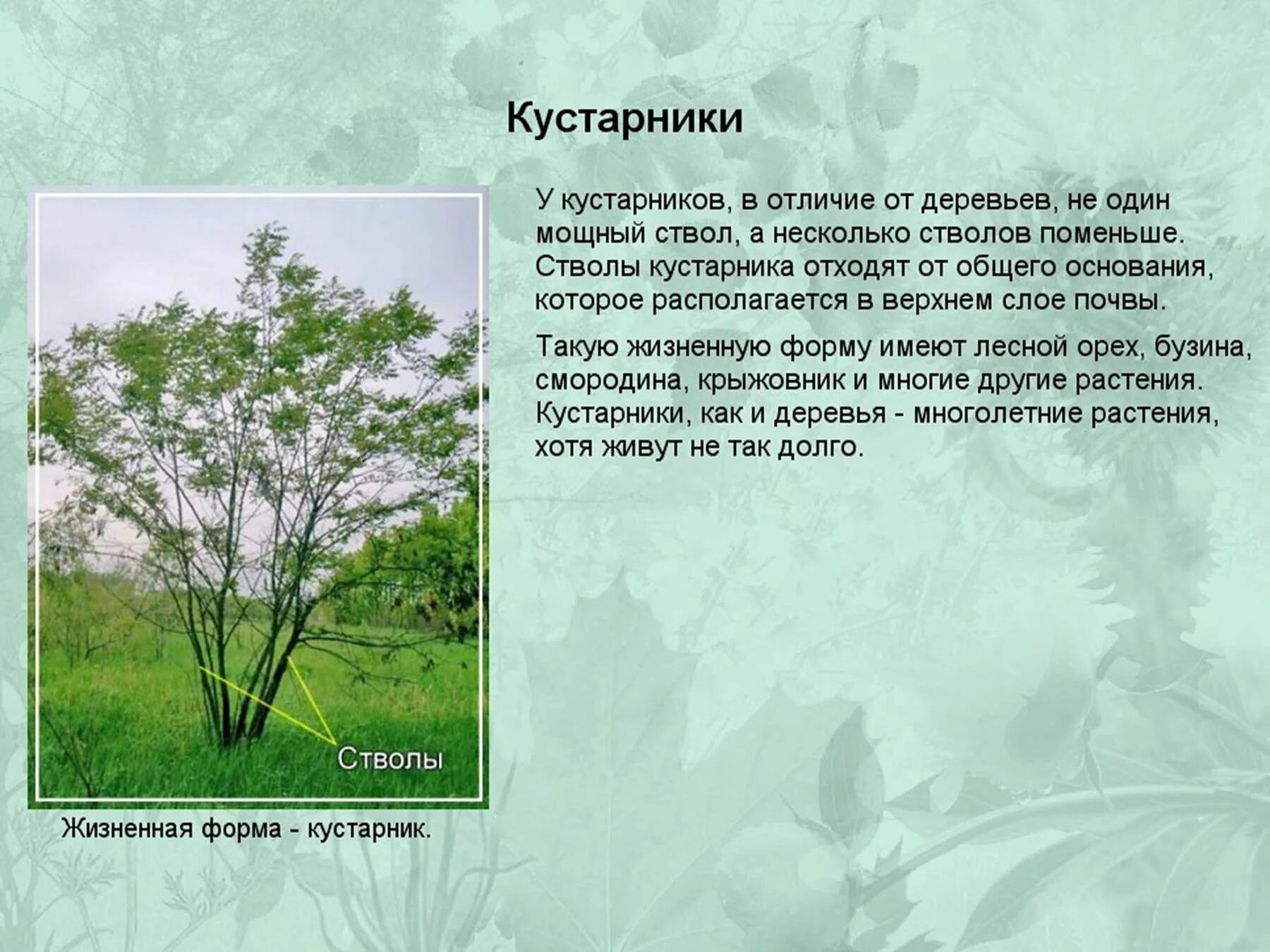 Кустарники

У кустарников, в отличие от деревьев, не один мощный ствол, а несколько стволов поменьше. Стволы кустарника отходят от общего основания, которое располагается в верхнем слое почвы.

Такую жизненную форму имеют лесной орех, бузина, смородина, крыжовник и многие другие растения. Кустарники, как и деревья - многолетние растения, хотя живут не так долго.

Стволы

Жизненная форма - кустарник.